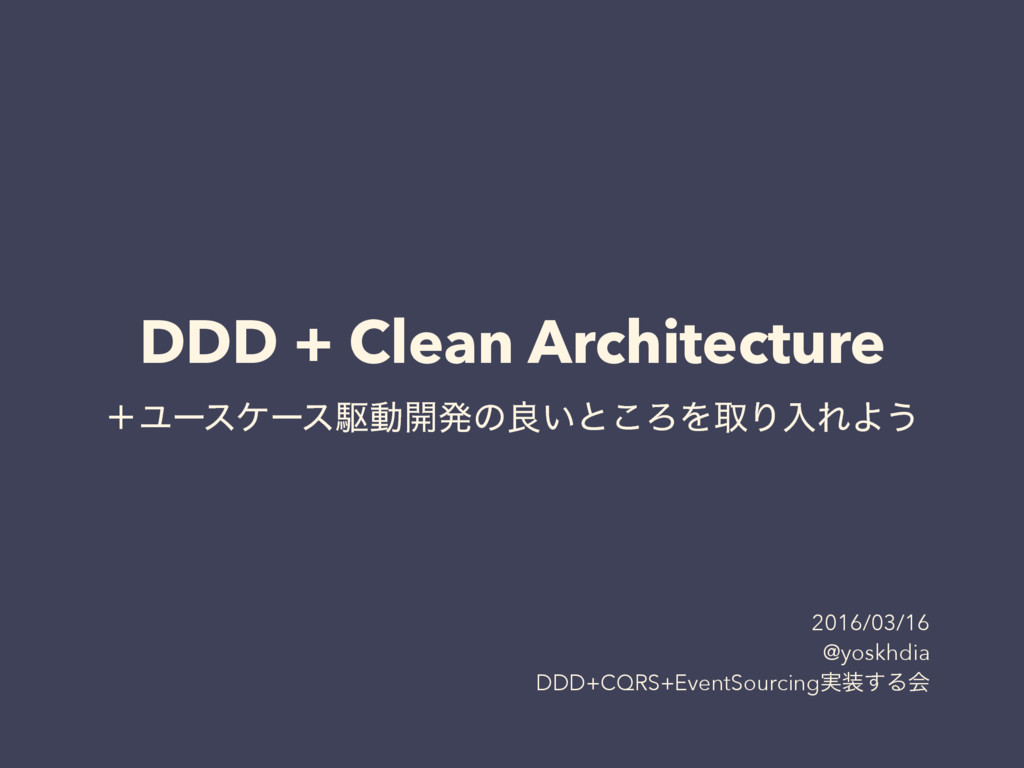 DDD + Clean Architecture

＋ユースケース駆動開発の良いところを取り入れよう

2016/03/16
@yoskhdia
DDD+CQRS+EventSourcing実装する会